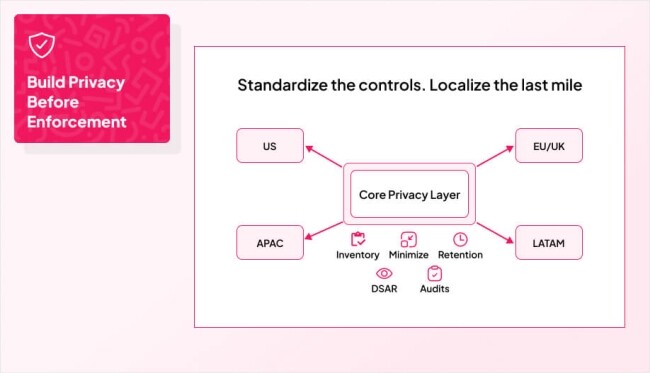 Build Privacy Before Enforcement

Standardize the controls. Localize the last mile

US

EU/UK

Core Privacy Layer

APAC

LATAM

Inventory Minimize Retention

DSAR Audits